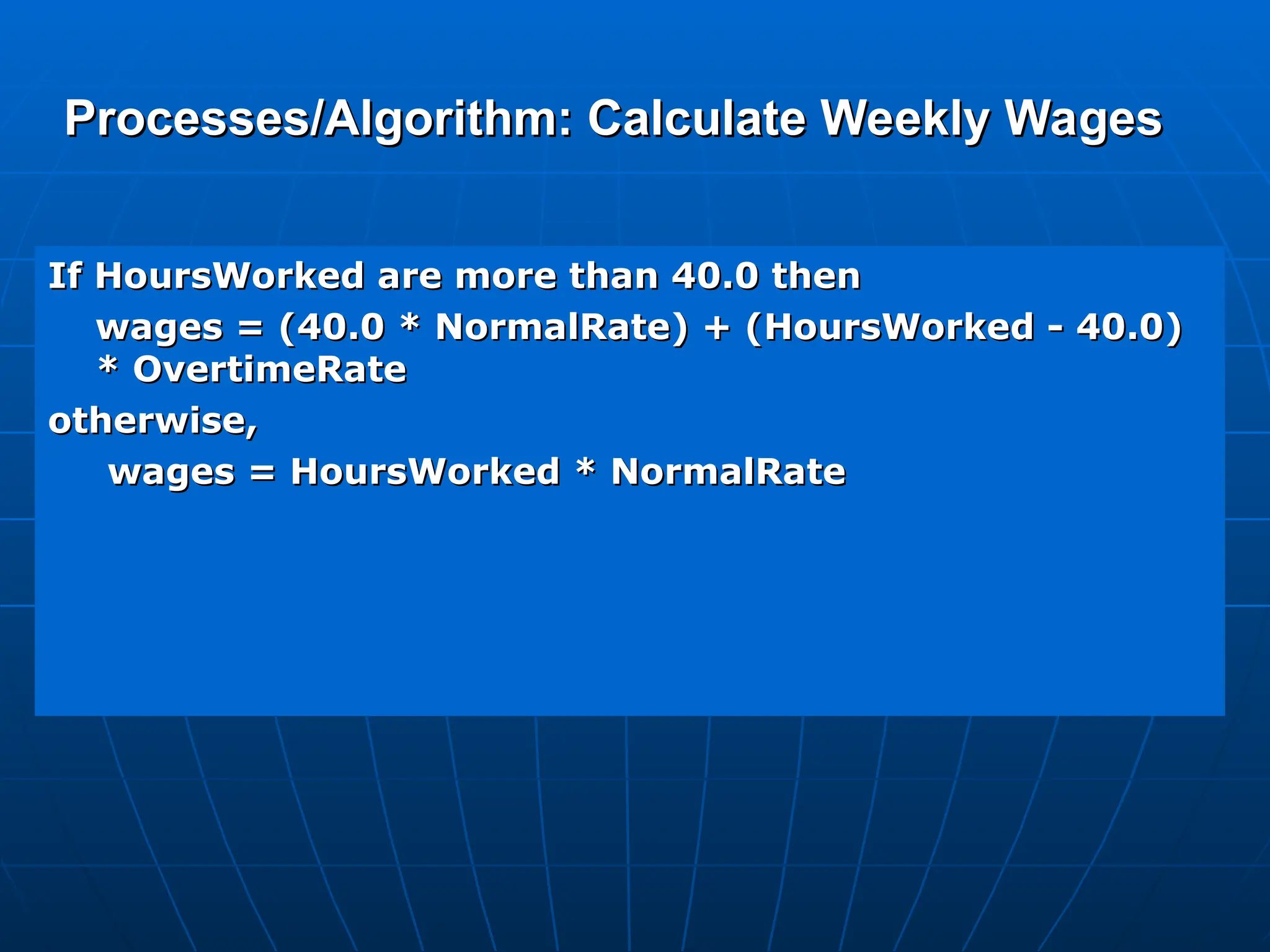 Processes/Algorithm: Calculate Weekly Wages

If HoursWorked are more than 40.0 then

wages = (40.0 * NormalRate) + (HoursWorked - 40.0) * OvertimeRate

otherwise,

wages = HoursWorked * NormalRate